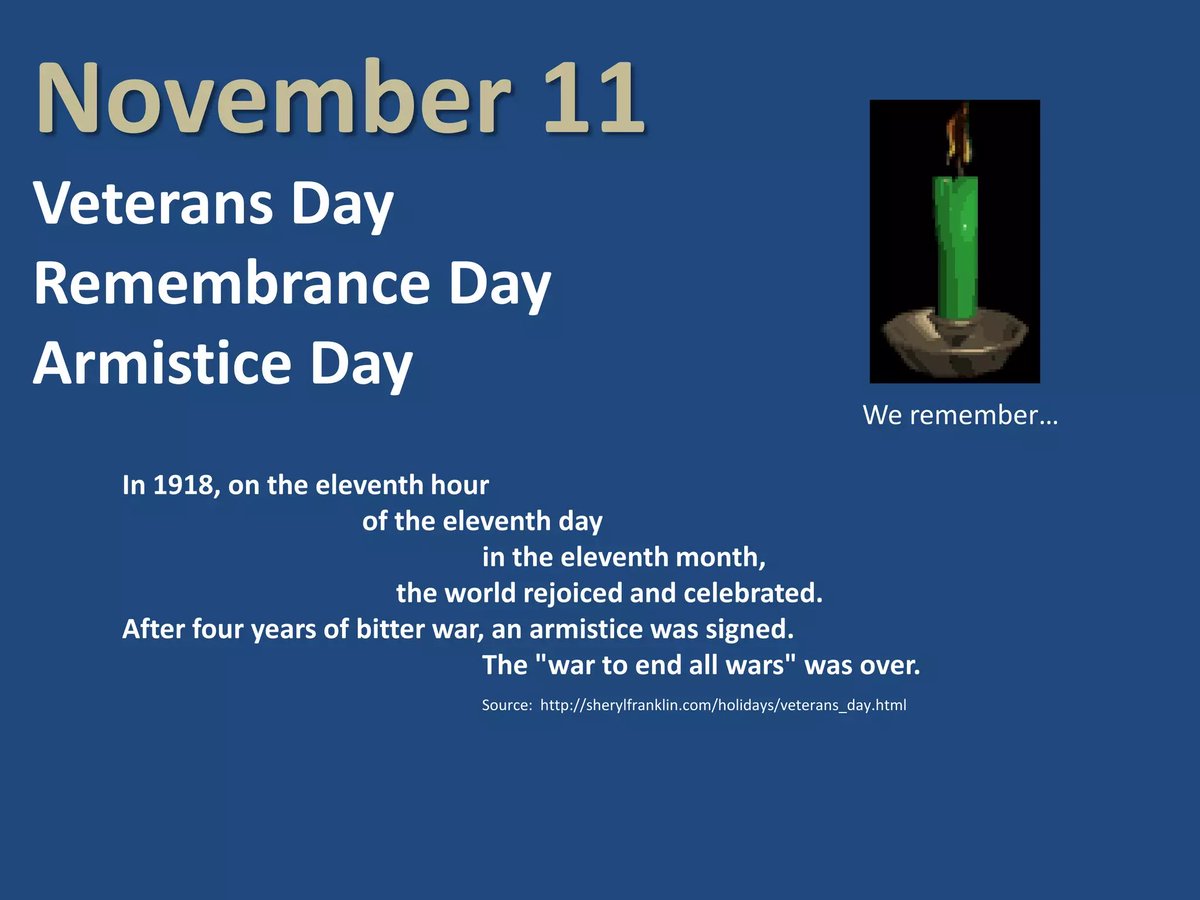 November 11

Veterans Day
Remembrance Day
Armistice Day

We remember…

In 1918, on the eleventh hour
of the eleventh day
in the eleventh month,
the world rejoiced and celebrated.
After four years of bitter war, an armistice was signed.
The "war to end all wars" was over.

Source: http://sherylfranklin.com/holidays/veterans_day.html